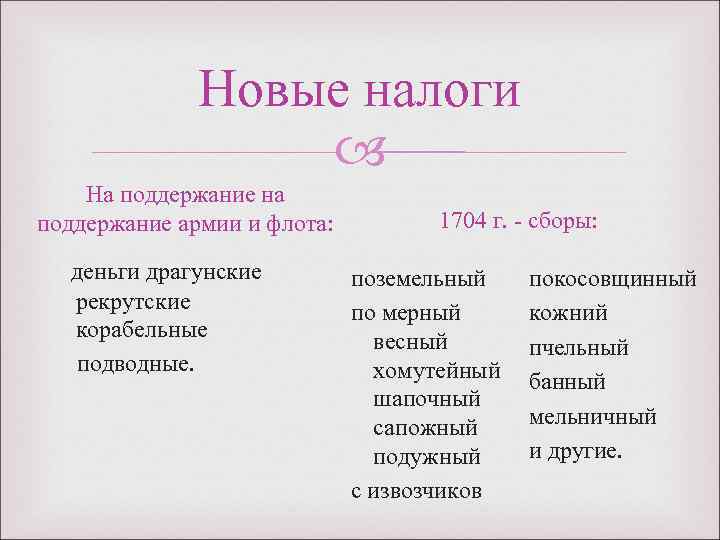 Новые налоги

На поддержание на поддержание армии и флота:

деньги драгунские
рекрутские
корабельные
подводные.

1704 г. - сборы:

поземельный
по мерный
весный
хомутейный
шапочный
сапожный
подужный
с извозчиков

покосовщинный
кожний
пчельный
банный
мельничный
и другие.